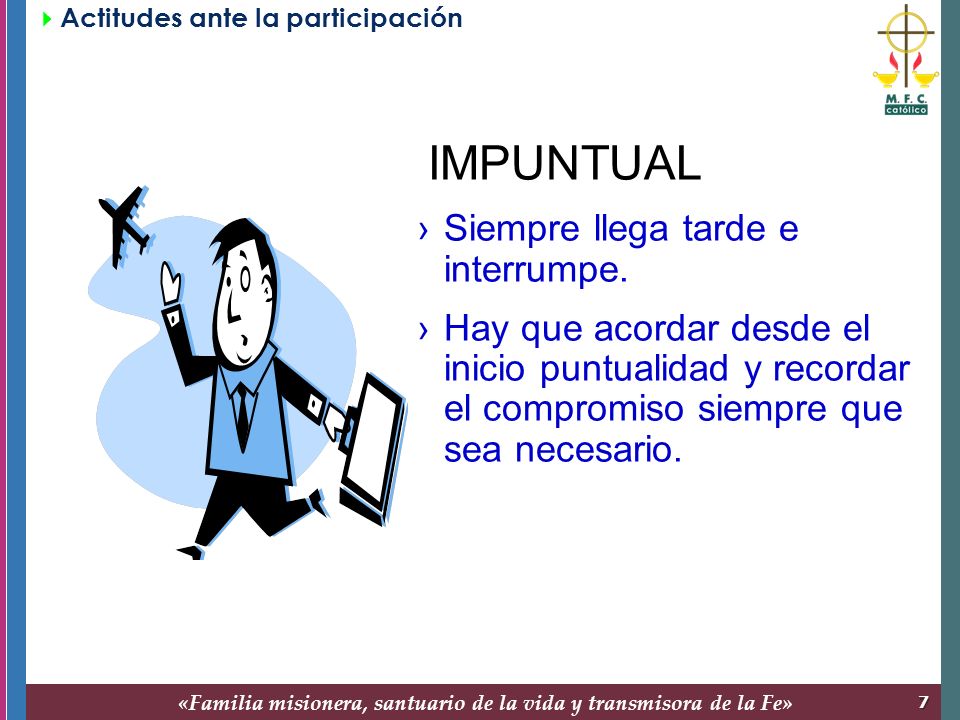 Actitudes ante la participación

M. F. C.
católico

IMPUNTUAL

› Siempre llega tarde e interrumpe.

› Hay que acordar desde el inicio puntualidad y recordar el compromiso siempre que sea necesario.

«Familia misionera, santuario de la vida y transmisora de la Fe»

7